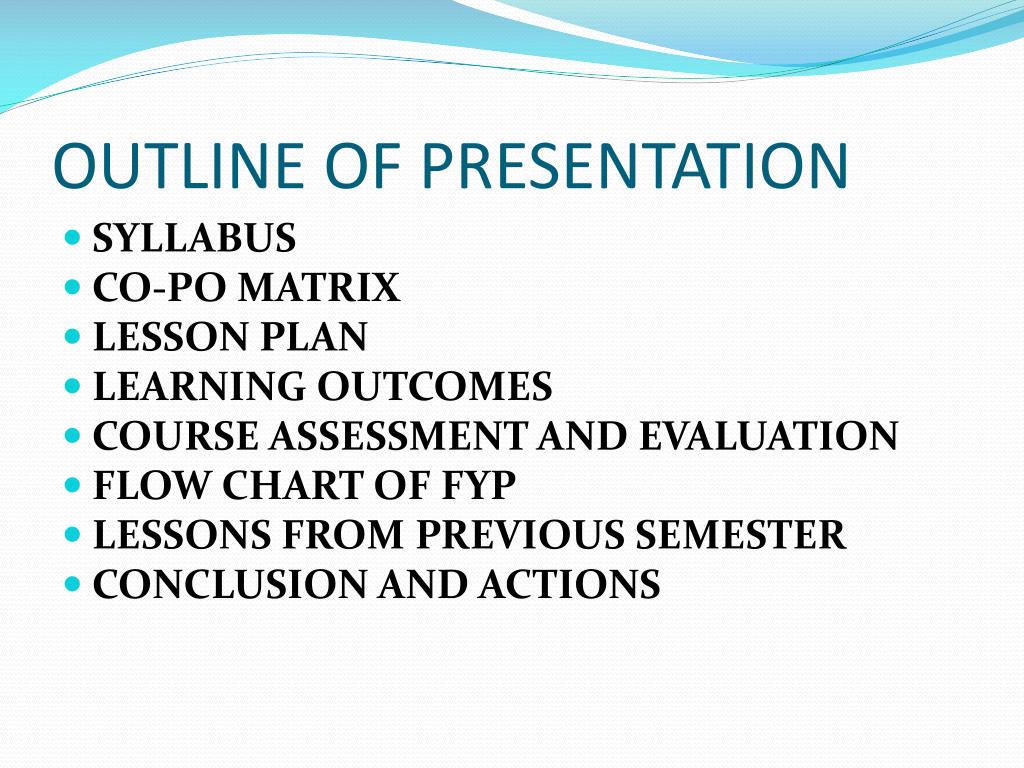 OUTLINE OF PRESENTATION

- SYLLABUS
- CO-PO MATRIX
- LESSON PLAN
- LEARNING OUTCOMES
- COURSE ASSESSMENT AND EVALUATION
- FLOW CHART OF FYP
- LESSONS FROM PREVIOUS SEMESTER
- CONCLUSION AND ACTIONS